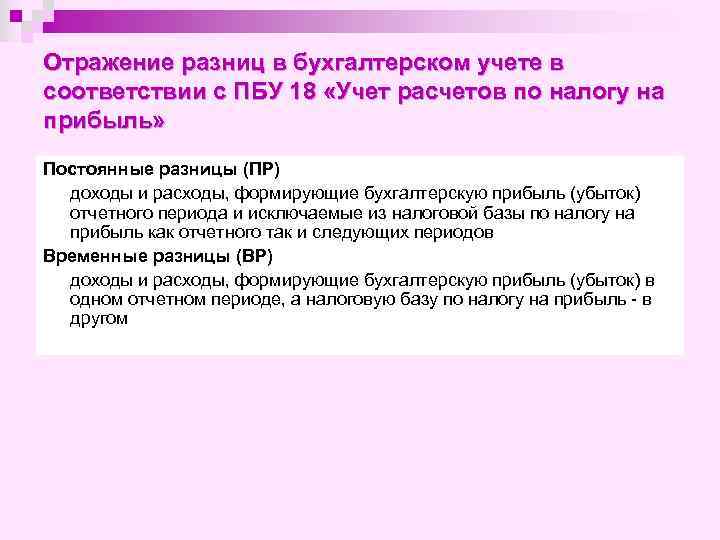 Отражение разниц в бухгалтерском учете в соответствии с ПБУ 18 «Учет расчетов по налогу на прибыль»

Постоянные разницы (ПР)

доходы и расходы, формирующие бухгалтерскую прибыль (убыток) отчетного периода и исключаемые из налоговой базы по налогу на прибыль как отчетного так и следующих периодов

Временные разницы (ВР)

доходы и расходы, формирующие бухгалтерскую прибыль (убыток) в одном отчетном периоде, а налоговую базу по налогу на прибыль - в другом